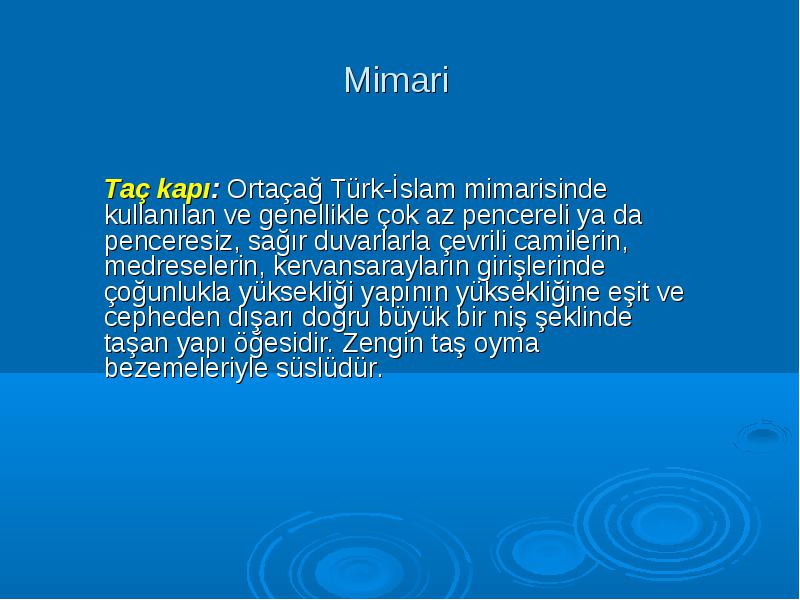 Mimari

Taç kapı: Ortaçağ Türk-İslam mimarisinde kullanılan ve genellikle çok az pencereli ya da penceresiz, sağır duvarlarla çevrili camilerin, medreselerin, kervansarayların girişlerinde çoğunlukla yüksekliği yapının yüksekliğine eşit ve cepheden dışarı doğru büyük bir niş şeklinde taşan yapı öğesidir. Zengin taş oyma bezemeleriyle süslüdür.